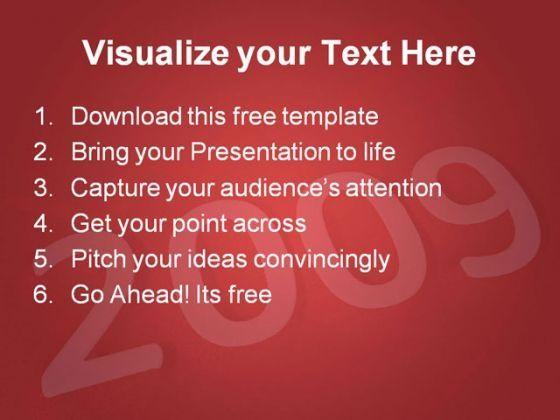 Visualize your Text Here

1. Download this free template
2. Bring your Presentation to life
3. Capture your audience's attention
4. Get your point across
5. Pitch your ideas convincingly
6. Go Ahead! Its free

2009